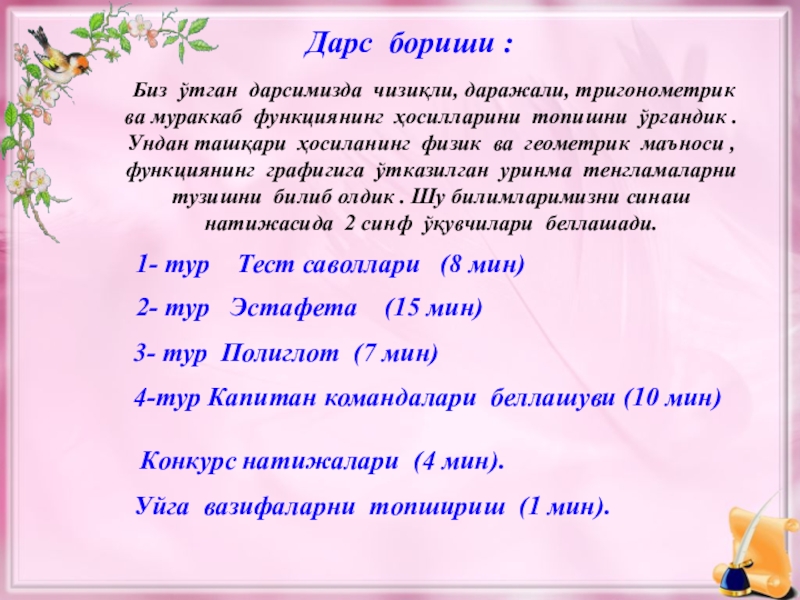 Дарс бориши :

Биз ўтган дарсимизда чизиқли, даражали, тригонометрик ва мураккаб функциянинг ҳосилларини топишни ўргандик . Ундан ташқари ҳосиланинг физик ва геометрик маъноси , функциянинг графигига ўтказилган уринма тенгламаларни тузишни билиб олдик . Шу билимларимизни синаш натижасида 2 синф ўқувчилари беллашади.

1- тур Тест саволлари (8 мин)

2- тур Эстафета (15 мин)

3- тур Полиглот (7 мин)

4-тур Капитан командалари беллашуви (10 мин)

Конкурс натижалари (4 мин).

Уйга вазифаларни топшириш (1 мин).